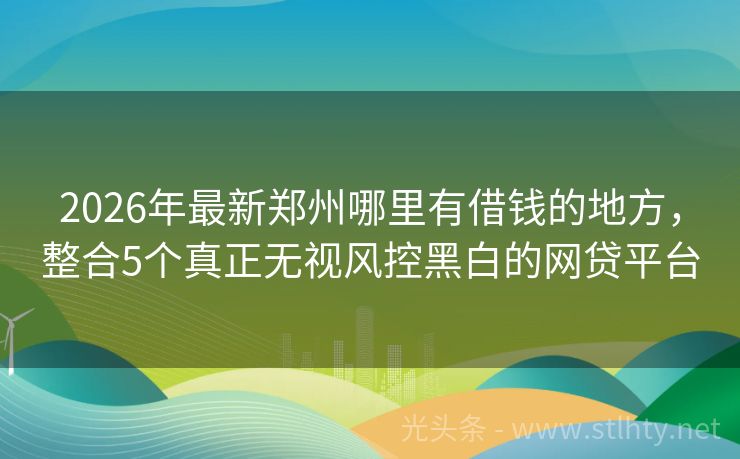 2026年最新郑州哪里有借钱的地方，整合5个真正无视风控黑白的网贷平台

光头条 - www.stlhty.net